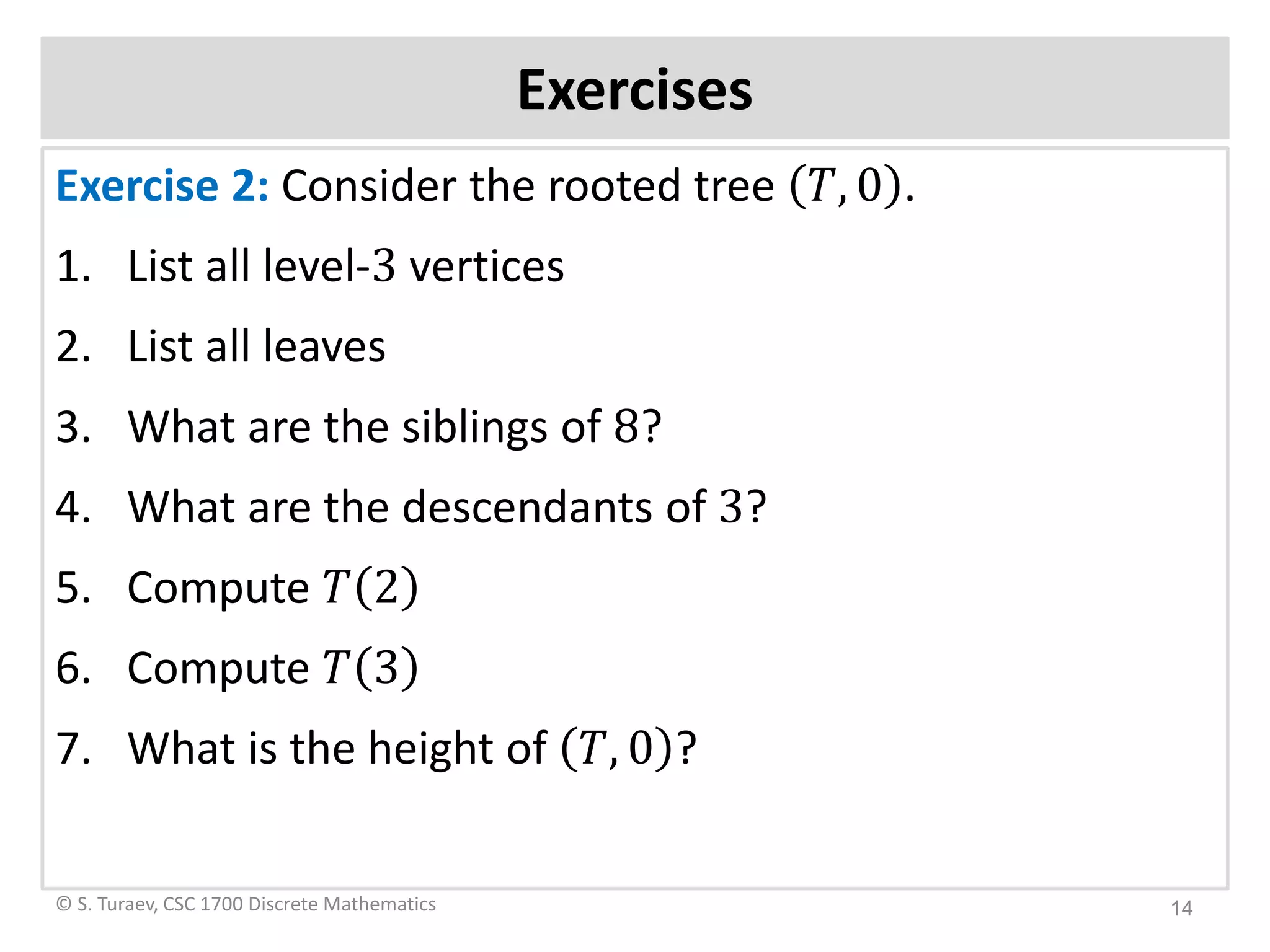 Exercises

Exercise 2: Consider the rooted tree $(T, 0)$.

1. List all level-$3$ vertices

2. List all leaves

3. What are the siblings of $8$?

4. What are the descendants of $3$?

5. Compute $T(2)$

6. Compute $T(3)$

7. What is the height of $(T, 0)$?

© S. Turaev, CSC 1700 Discrete Mathematics

14